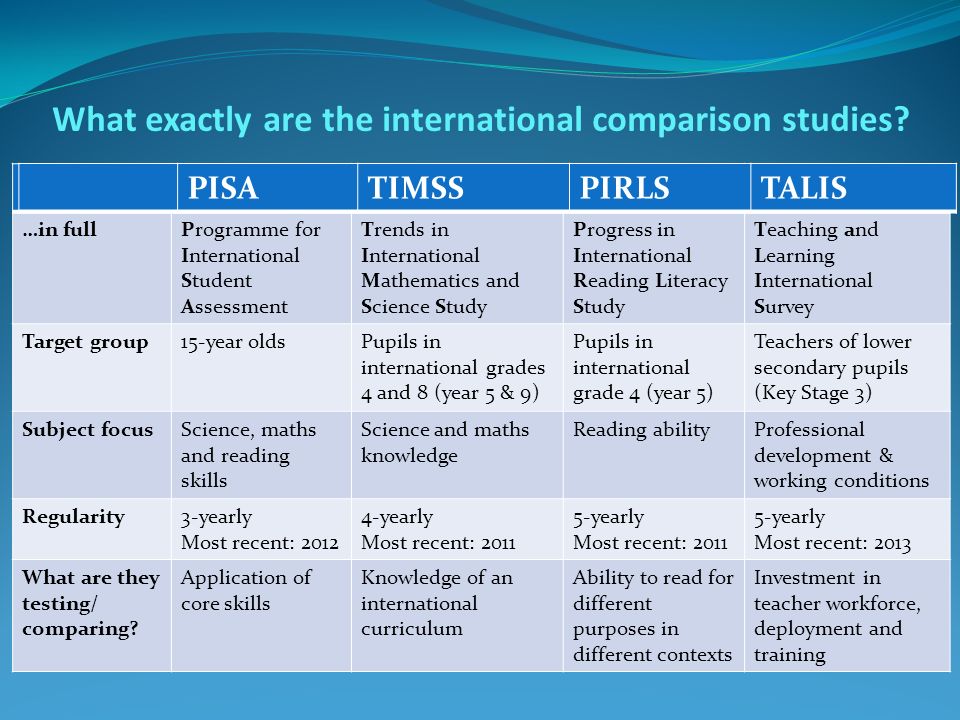 What exactly are the international comparison studies?

| | PISA | TIMSS | PIRLS | TALIS |
|---|---|---|---|---|
| …in full | Programme for International Student Assessment | Trends in International Mathematics and Science Study | Progress in International Reading Literacy Study | Teaching and Learning International Survey |
| Target group | 15-year olds | Pupils in international grades 4 and 8 (year 5 & 9) | Pupils in international grade 4 (year 5) | Teachers of lower secondary pupils (Key Stage 3) |
| Subject focus | Science, maths and reading skills | Science and maths knowledge | Reading ability | Professional development & working conditions |
| Regularity | 3-yearly Most recent: 2012 | 4-yearly Most recent: 2011 | 5-yearly Most recent: 2011 | 5-yearly Most recent: 2013 |
| What are they testing/ comparing? | Application of core skills | Knowledge of an international curriculum | Ability to read for different purposes in different contexts | Investment in teacher workforce, deployment and training |